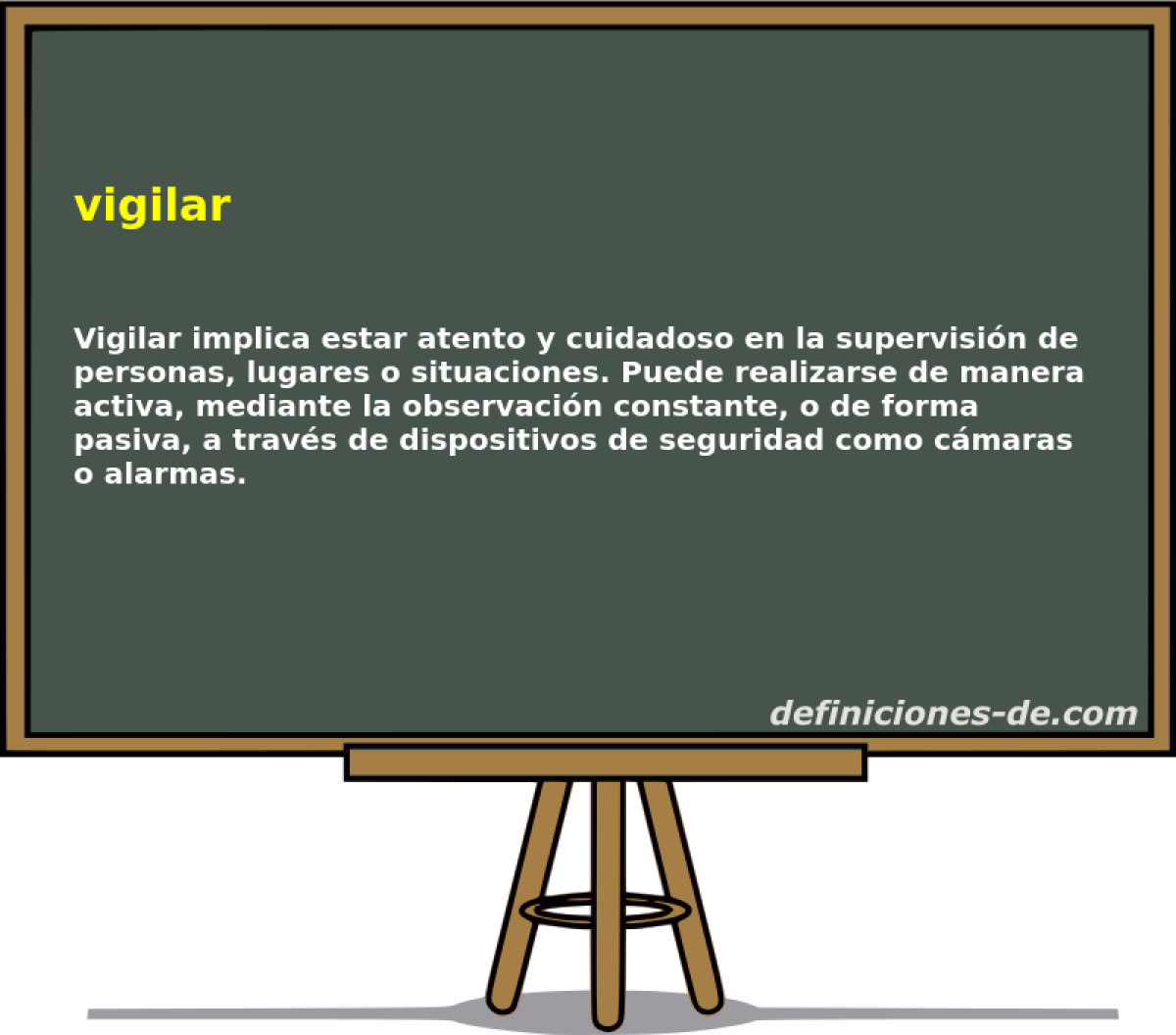 vigilar

Vigilar implica estar atento y cuidadoso en la supervisión de personas, lugares o situaciones. Puede realizarse de manera activa, mediante la observación constante, o de forma pasiva, a través de dispositivos de seguridad como cámaras o alarmas.

definiciones-de.com